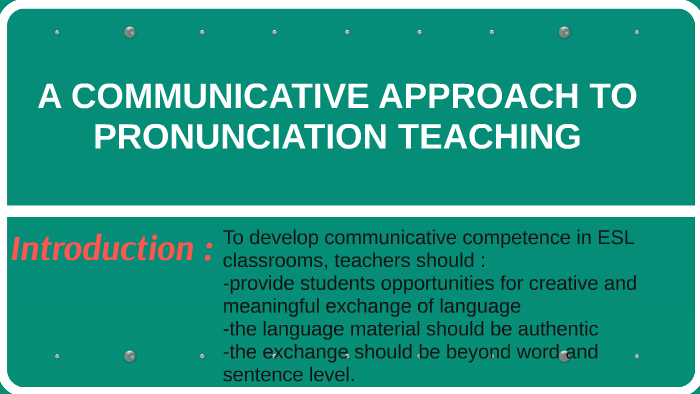 A COMMUNICATIVE APPROACH TO PRONUNCIATION TEACHING

Introduction :

To develop communicative competence in ESL classrooms, teachers should :
-provide students opportunities for creative and meaningful exchange of language
-the language material should be authentic
-the exchange should be beyond word and sentence level.